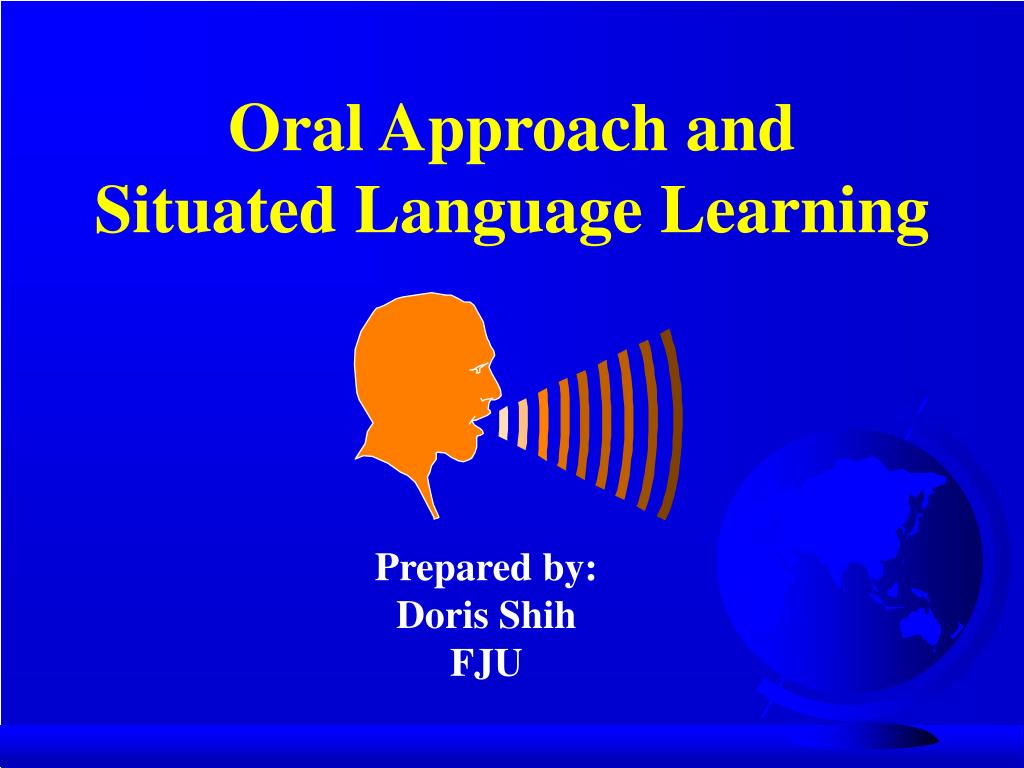 Oral Approach and
Situated Language Learning

Prepared by:
Doris Shih
FJU